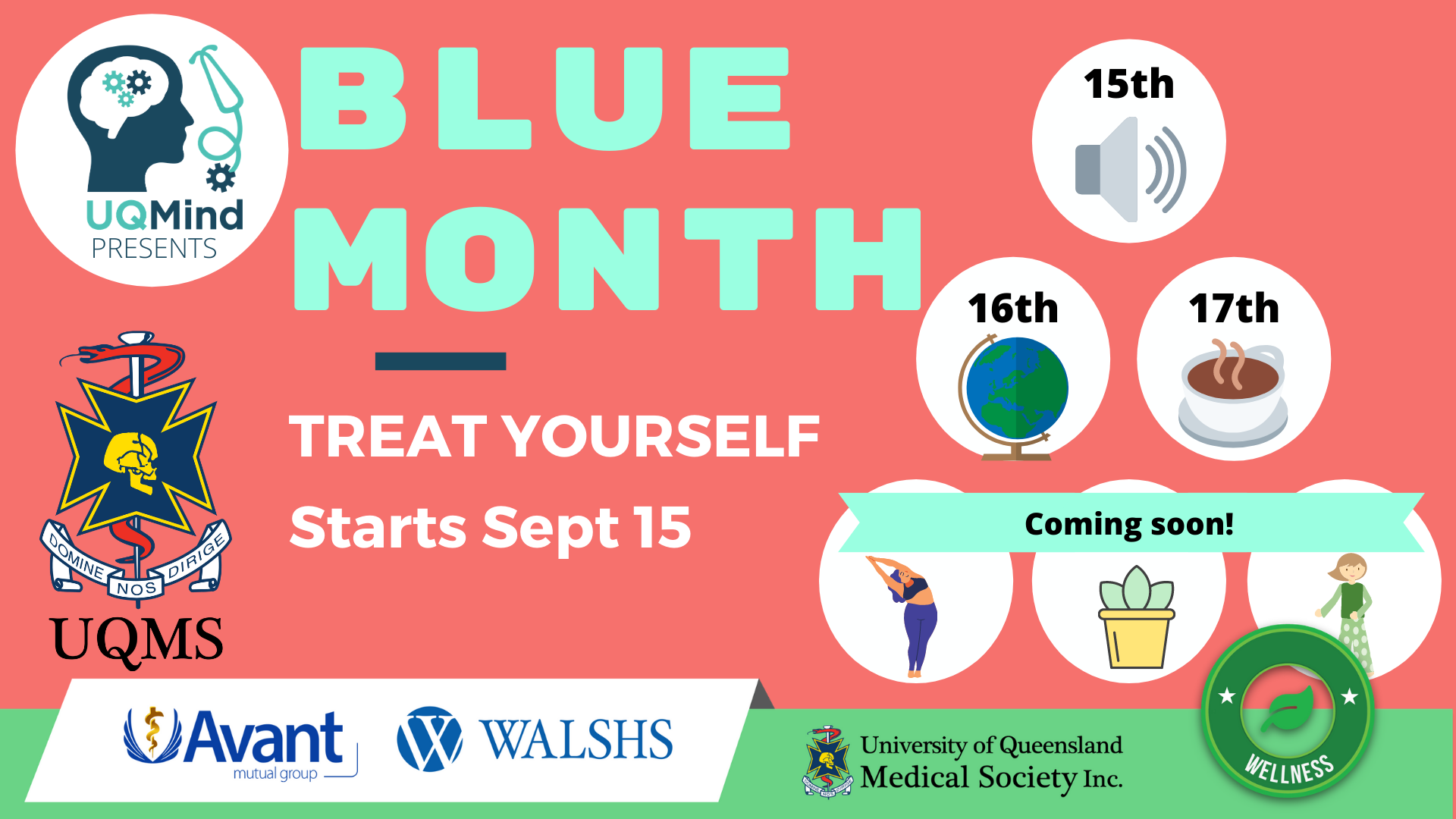 UQMind
PRESENTS

BLUE MONTH

TREAT YOURSELF

Starts Sept 15

15th

16th

17th

Coming soon!

DOMINE NOS DIRIGE

UQMS

Avant mutual group

WALSHS

University of Queensland Medical Society Inc.

WELLNESS